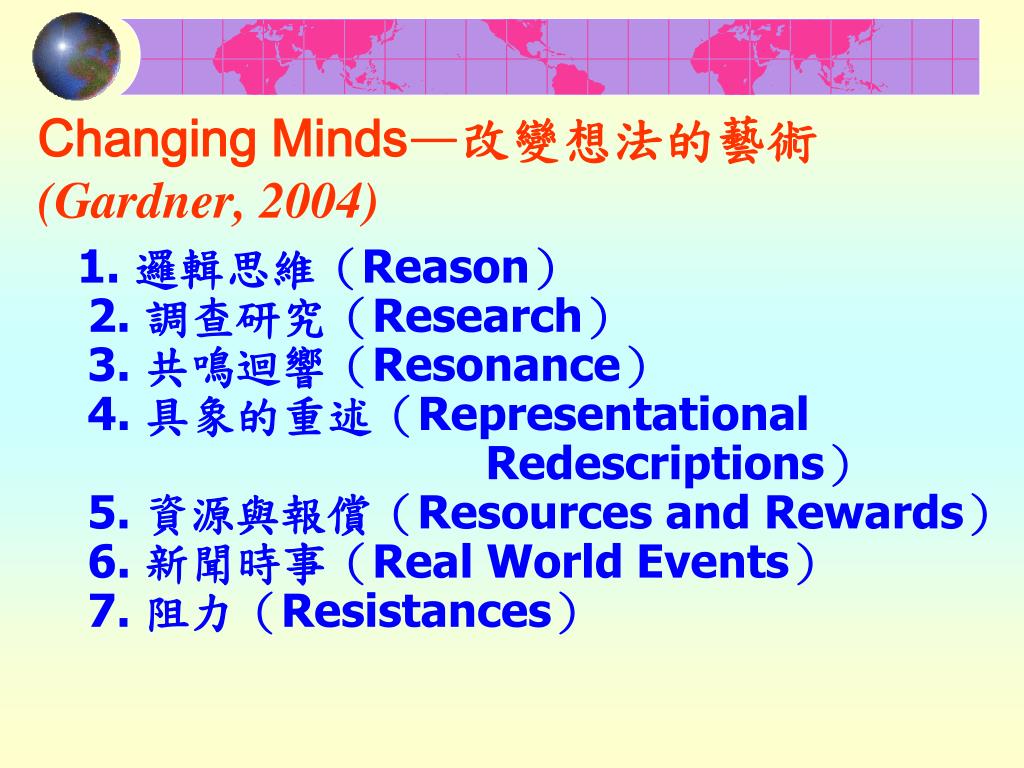 Changing Minds—改變想法的藝術
(Gardner, 2004)

1. 邏輯思維（Reason）
2. 調查研究（Research）
3. 共鳴迴響（Resonance）
4. 具象的重述（Representational Redescriptions）
5. 資源與報償（Resources and Rewards）
6. 新聞時事（Real World Events）
7. 阻力（Resistances）